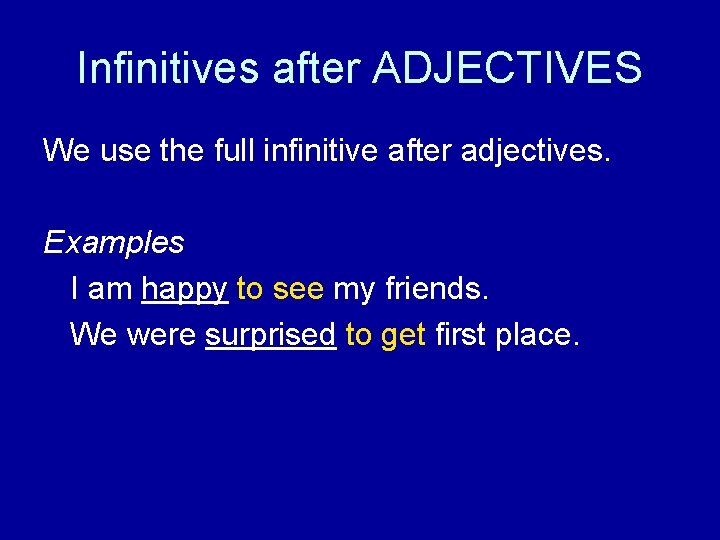 Infinitives after ADJECTIVES

We use the full infinitive after adjectives.

Examples

I am happy to see my friends.

We were surprised to get first place.